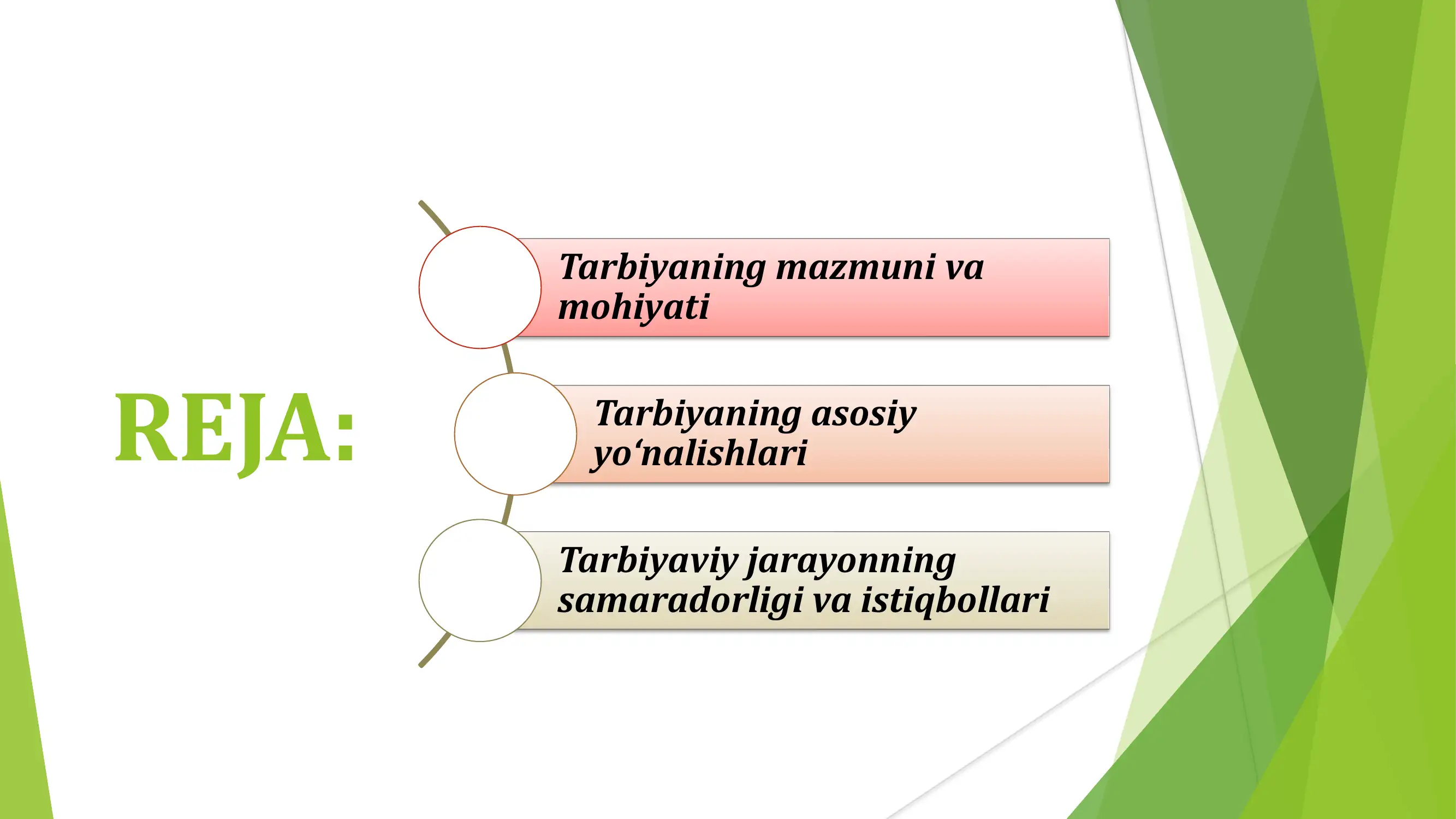 REJA:

Tarbiyaning mazmuni va mohiyati

Tarbiyaning asosiy yo‘nalishlari

Tarbiyaviy jarayonning samaradorligi va istiqbollari